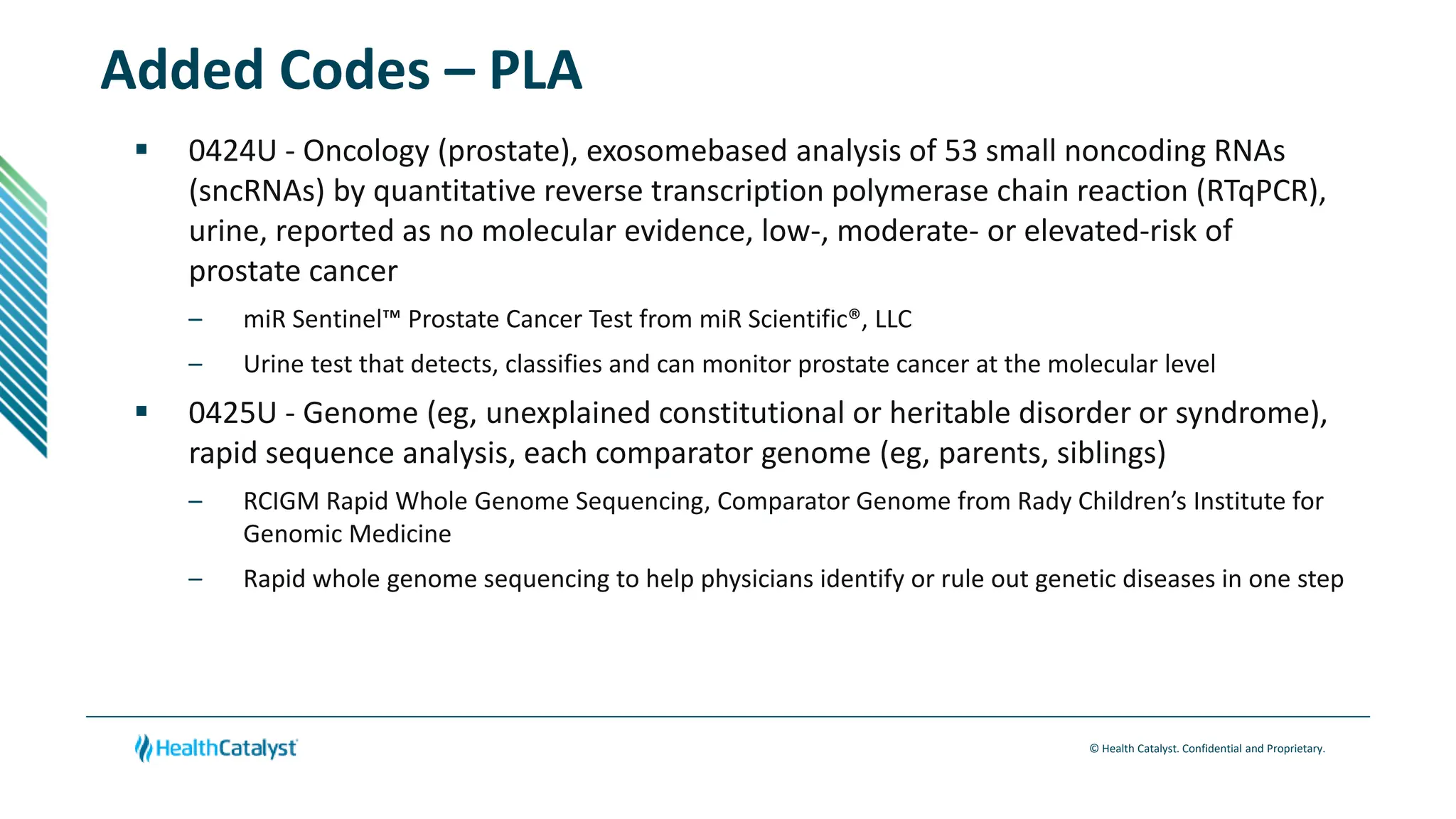 Added Codes – PLA

▪ 0424U - Oncology (prostate), exosomebased analysis of 53 small noncoding RNAs (sncRNAs) by quantitative reverse transcription polymerase chain reaction (RTqPCR), urine, reported as no molecular evidence, low-, moderate- or elevated-risk of prostate cancer

– miR Sentinel™ Prostate Cancer Test from miR Scientific®, LLC

– Urine test that detects, classifies and can monitor prostate cancer at the molecular level

▪ 0425U - Genome (eg, unexplained constitutional or heritable disorder or syndrome), rapid sequence analysis, each comparator genome (eg, parents, siblings)

– RCIGM Rapid Whole Genome Sequencing, Comparator Genome from Rady Children's Institute for Genomic Medicine

– Rapid whole genome sequencing to help physicians identify or rule out genetic diseases in one step

HealthCatalyst

© Health Catalyst. Confidential and Proprietary.